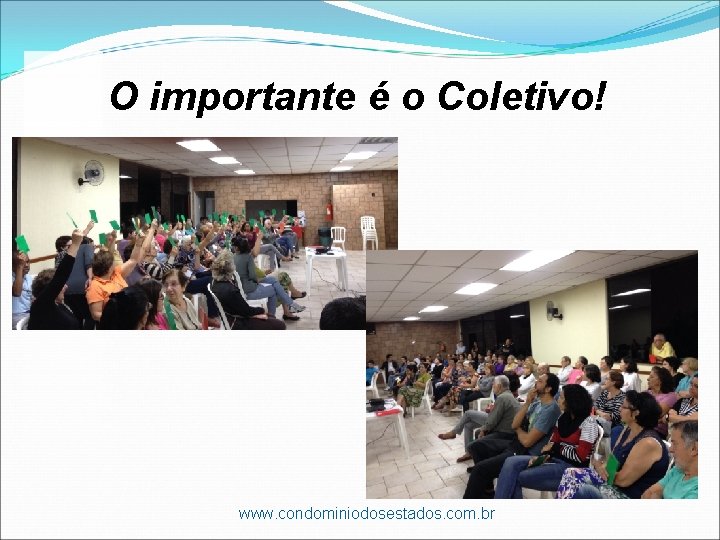 O importante é o Coletivo!

www.condominiodosestados.com.br